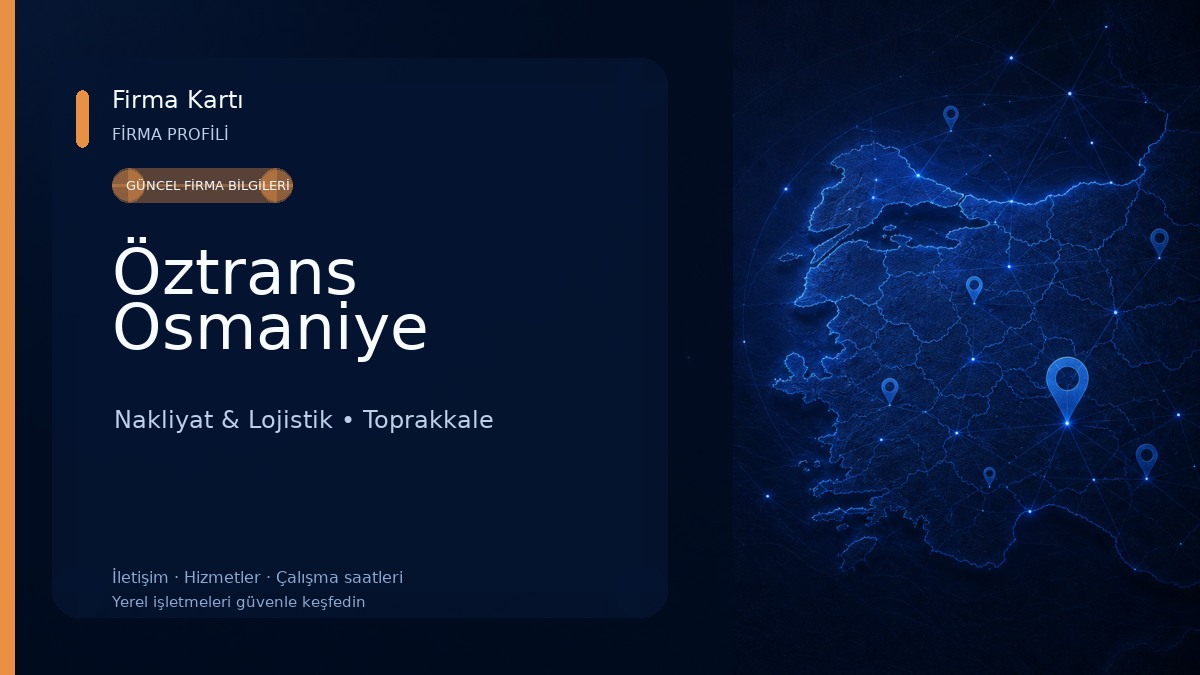 Firma Kartı
FİRMA PROFİLİ

GÜNCEL FİRMA BİLGİLERİ

Öztrans Osmaniye

Nakliyat & Lojistik • Toprakkale

İletişim · Hizmetler · Çalışma saatleri
Yerel işletmeleri güvenle keşfedin